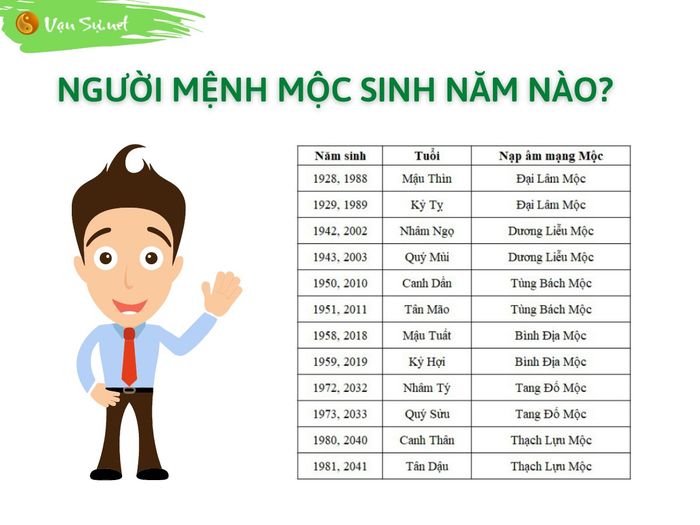 Vạn Sự.net

NGƯỜI MỆNH MỘC SINH NĂM NÀO?

| Năm sinh | Tuổi | Nạp âm mạng Mộc |
|---|---|---|
| 1928, 1988 | Mậu Thìn | Đại Lâm Mộc |
| 1929, 1989 | Kỷ Tỵ | Đại Lâm Mộc |
| 1942, 2002 | Nhâm Ngọ | Dương Liễu Mộc |
| 1943, 2003 | Quý Mùi | Dương Liễu Mộc |
| 1950, 2010 | Canh Dần | Tùng Bách Mộc |
| 1951, 2011 | Tân Mão | Tùng Bách Mộc |
| 1958, 2018 | Mậu Tuất | Bình Địa Mộc |
| 1959, 2019 | Kỷ Hợi | Bình Địa Mộc |
| 1972, 2032 | Nhâm Tý | Tang Đố Mộc |
| 1973, 2033 | Quý Sửu | Tang Đố Mộc |
| 1980, 2040 | Canh Thân | Thạch Lựu Mộc |
| 1981, 2041 | Tân Dậu | Thạch Lựu Mộc |